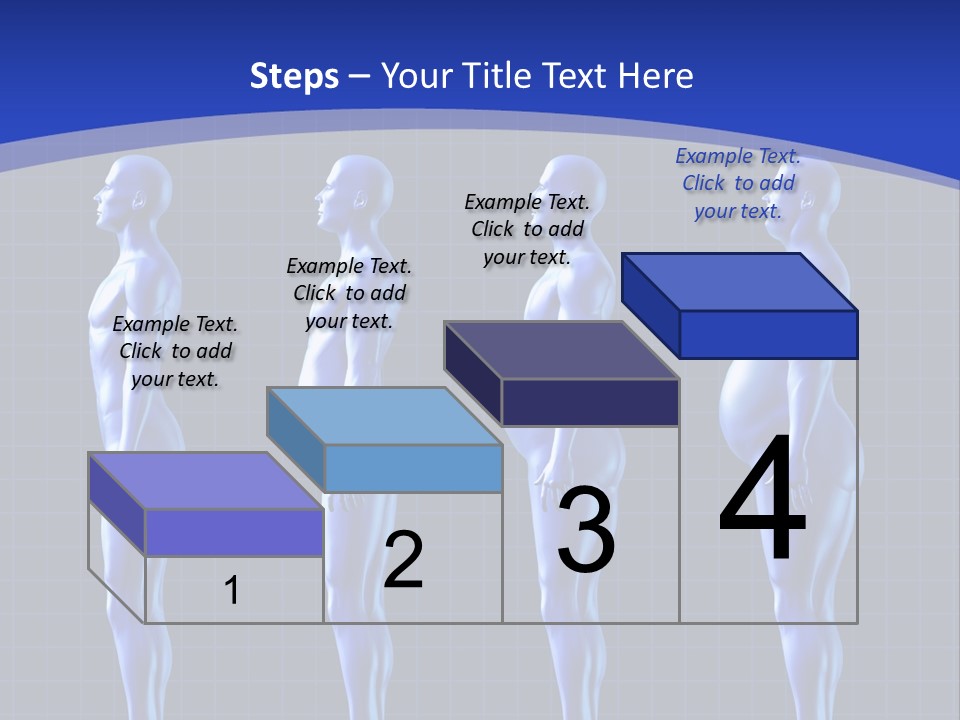 Steps – Your Title Text Here

Example Text. Click to add your text.

Example Text. Click to add your text.

Example Text. Click to add your text.

Example Text. Click to add your text.

1

2

3

4